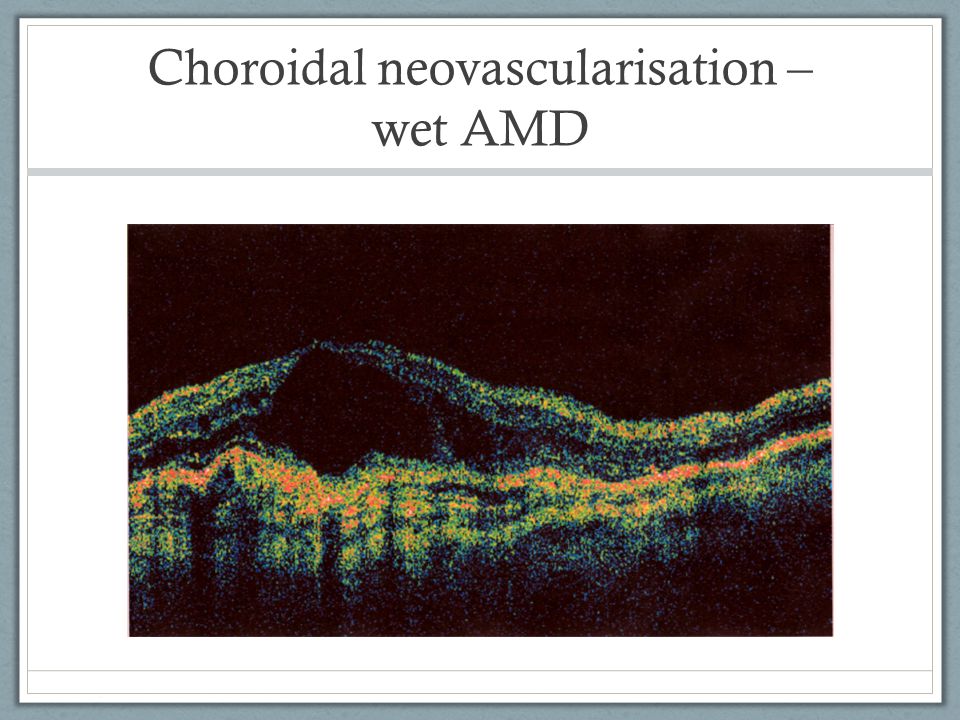 Choroidal neovascularisation – wet AMD